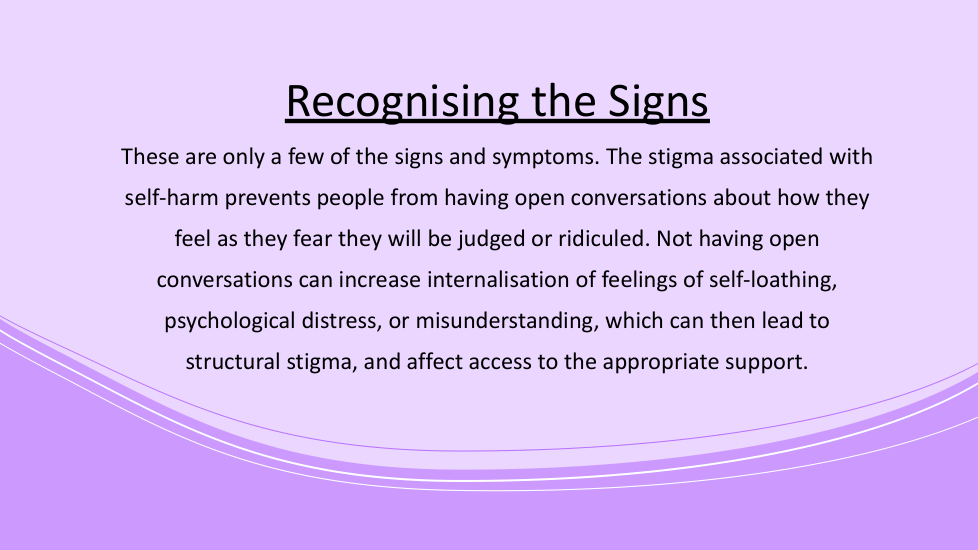 Recognising the Signs

These are only a few of the signs and symptoms. The stigma associated with self-harm prevents people from having open conversations about how they feel as they fear they will be judged or ridiculed. Not having open conversations can increase internalisation of feelings of self-loathing, psychological distress, or misunderstanding, which can then lead to structural stigma, and affect access to the appropriate support.